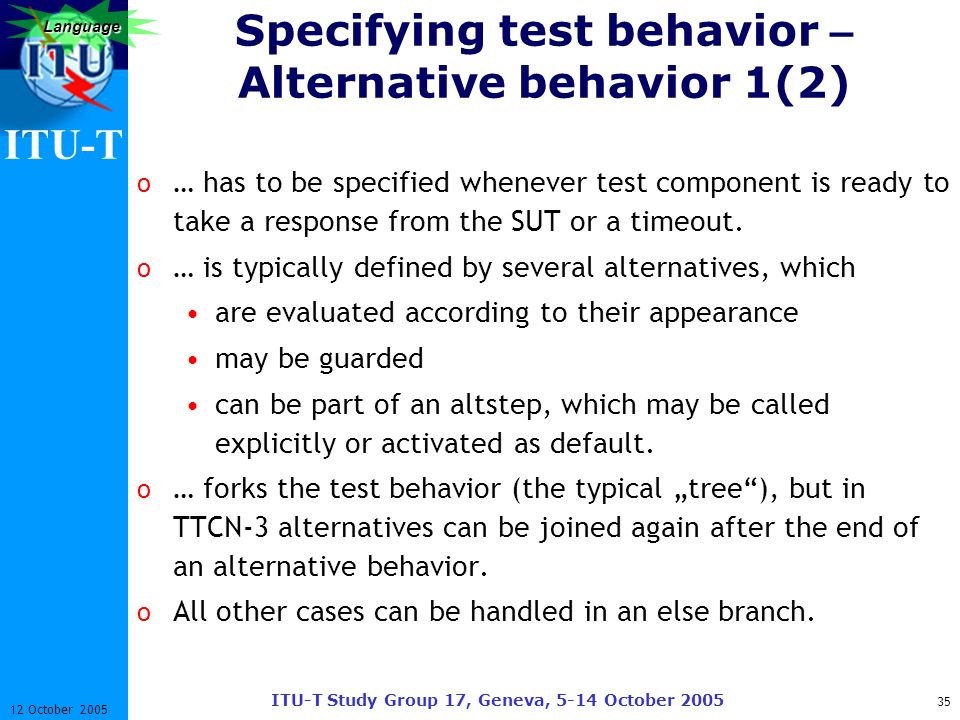 Language

ITU

ITU-T

Specifying test behavior – Alternative behavior 1(2)

o … has to be specified whenever test component is ready to take a response from the SUT or a timeout.

o … is typically defined by several alternatives, which

• are evaluated according to their appearance

• may be guarded

• can be part of an altstep, which may be called explicitly or activated as default.

o … forks the test behavior (the typical „tree“), but in TTCN-3 alternatives can be joined again after the end of an alternative behavior.

o All other cases can be handled in an else branch.

12 October 2005

ITU-T Study Group 17, Geneva, 5-14 October 2005

35